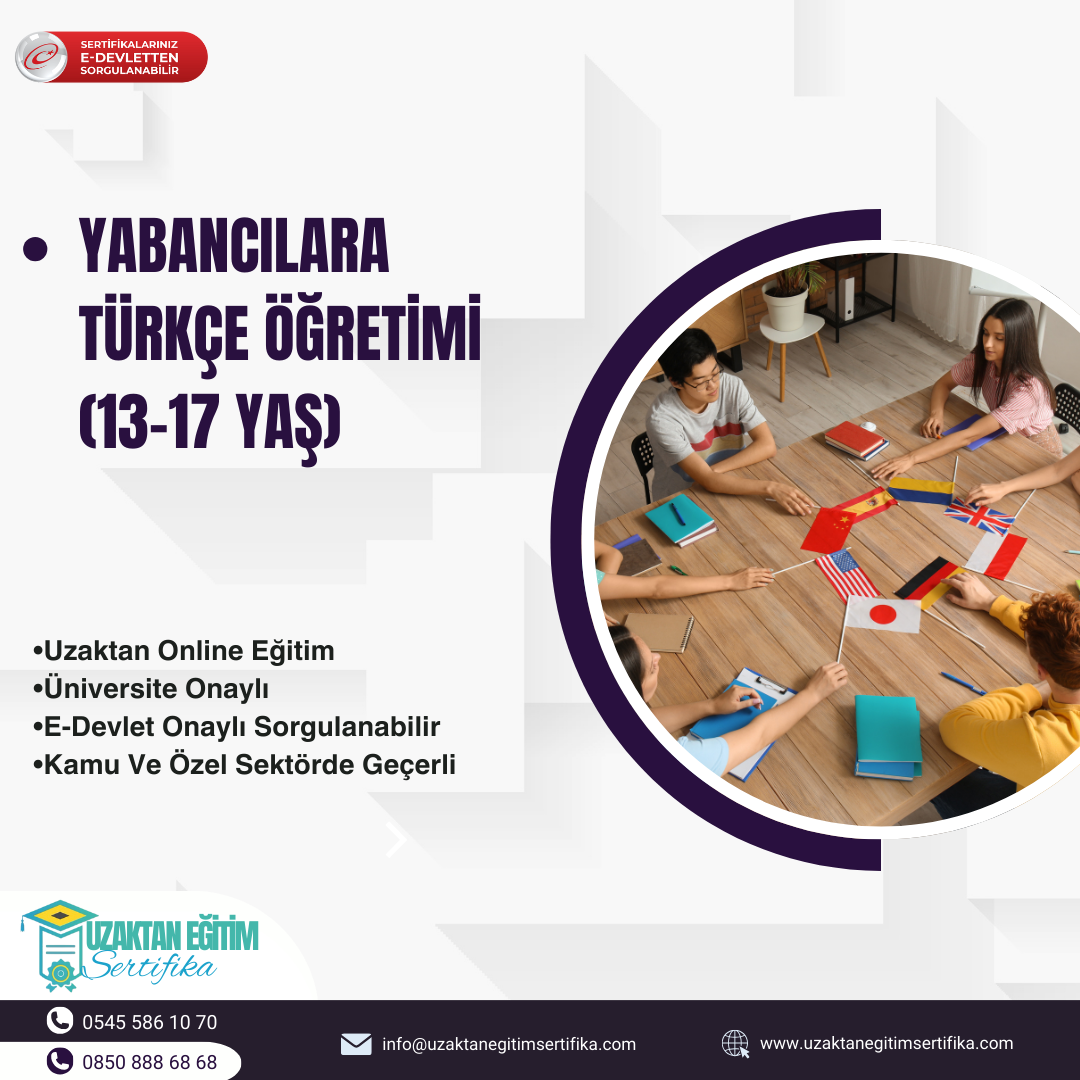 SERTİFİKALARINIZ
E-DEVLETTEN
SORGULANABİLİR

• YABANCILARA TÜRKÇE ÖĞRETİMİ (13-17 YAŞ)

•Uzaktan Online Eğitim
•Üniversite Onaylı
•E-Devlet Onaylı Sorgulanabilir
•Kamu Ve Özel Sektörde Geçerli

UZAKTAN EĞİTİM
Sertifika

0545 586 10 70
0850 888 68 68
info@uzaktanegitimsertifika.com
www.uzaktanegitimsertifika.com